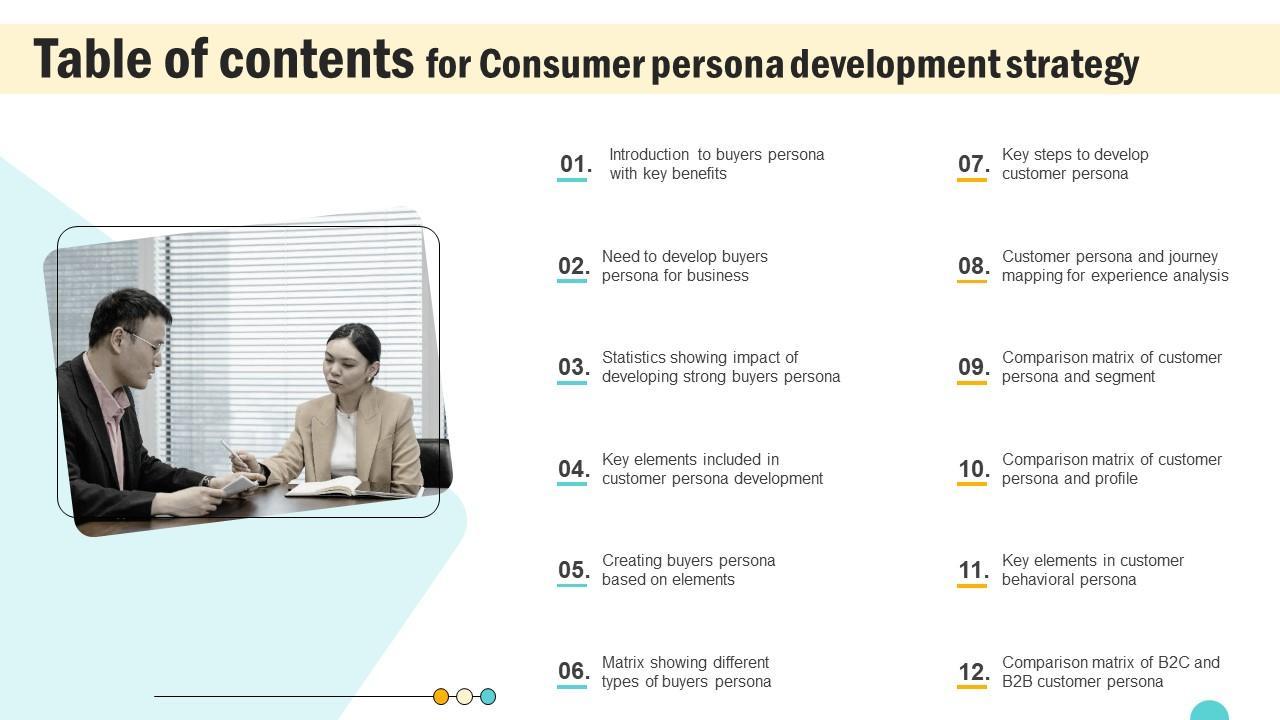 Table of contents for Consumer persona development strategy

01. Introduction to buyers persona with key benefits

02. Need to develop buyers persona for business

03. Statistics showing impact of developing strong buyers persona

04. Key elements included in customer persona development

05. Creating buyers persona based on elements

06. Matrix showing different types of buyers persona

07. Key steps to develop customer persona

08. Customer persona and journey mapping for experience analysis

09. Comparison matrix of customer persona and segment

10. Comparison matrix of customer persona and profile

11. Key elements in customer behavioral persona

12. Comparison matrix of B2C and B2B customer persona